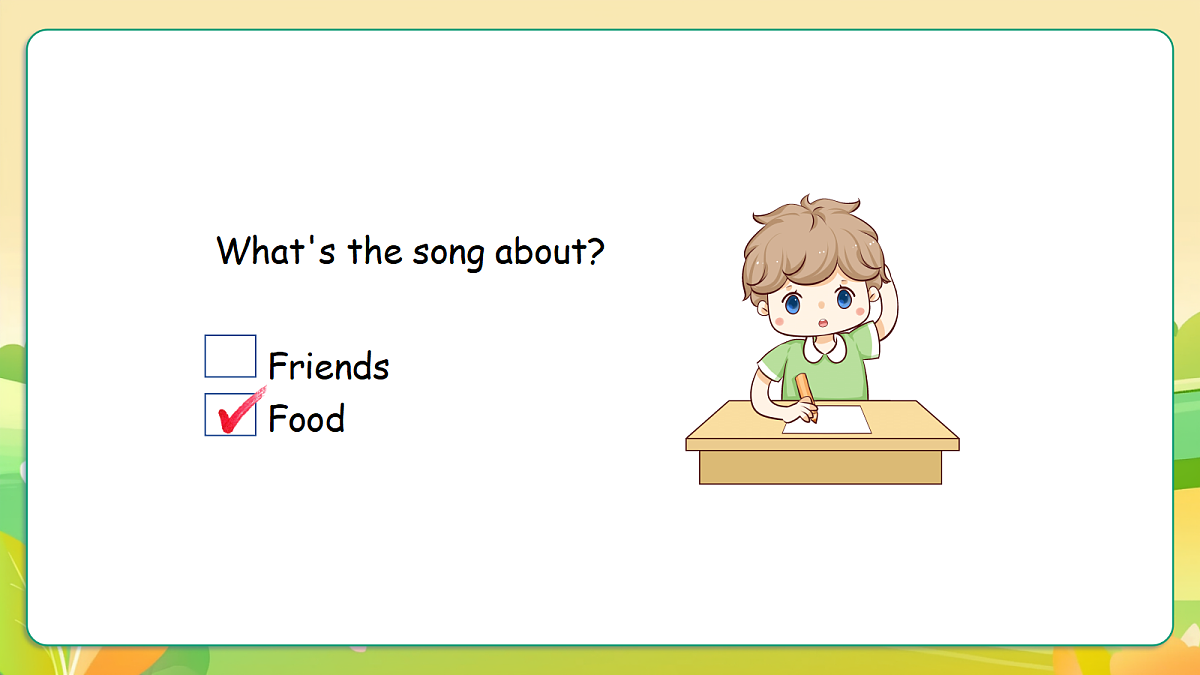 What's the song about?

☐ Friends
☑ Food